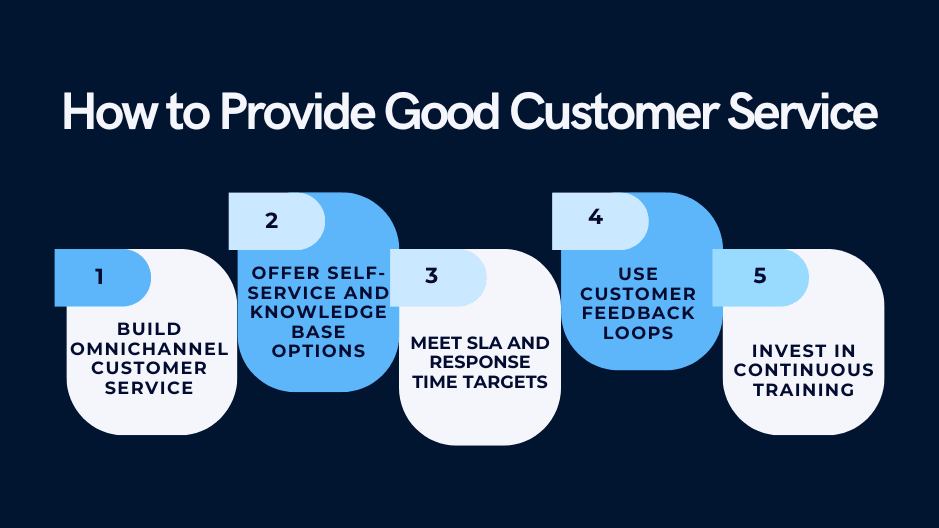 How to Provide Good Customer Service

1

BUILD OMNICHANNEL CUSTOMER SERVICE

2

OFFER SELF-SERVICE AND KNOWLEDGE BASE OPTIONS

3

MEET SLA AND RESPONSE TIME TARGETS

4

USE CUSTOMER FEEDBACK LOOPS

5

INVEST IN CONTINUOUS TRAINING